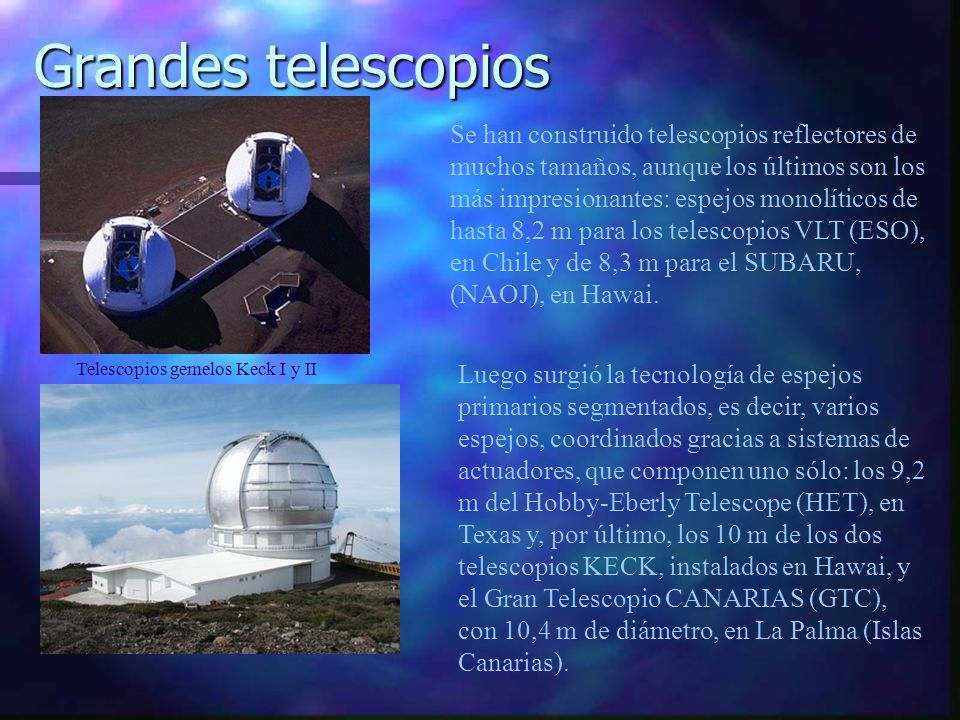 Grandes telescopios

Telescopios gemelos Keck I y II

Se han construido telescopios reflectores de muchos tamaños, aunque los últimos son los más impresionantes: espejos monolíticos de hasta 8,2 m para los telescopios VLT (ESO), en Chile y de 8,3 m para el SUBARU, (NAOJ), en Hawai.

Luego surgió la tecnología de espejos primarios segmentados, es decir, varios espejos, coordinados gracias a sistemas de actuadores, que componen uno sólo: los 9,2 m del Hobby-Eberly Telescope (HET), en Texas y, por último, los 10 m de los dos telescopios KECK, instalados en Hawai, y el Gran Telescopio CANARIAS (GTC), con 10,4 m de diámetro, en La Palma (Islas Canarias).